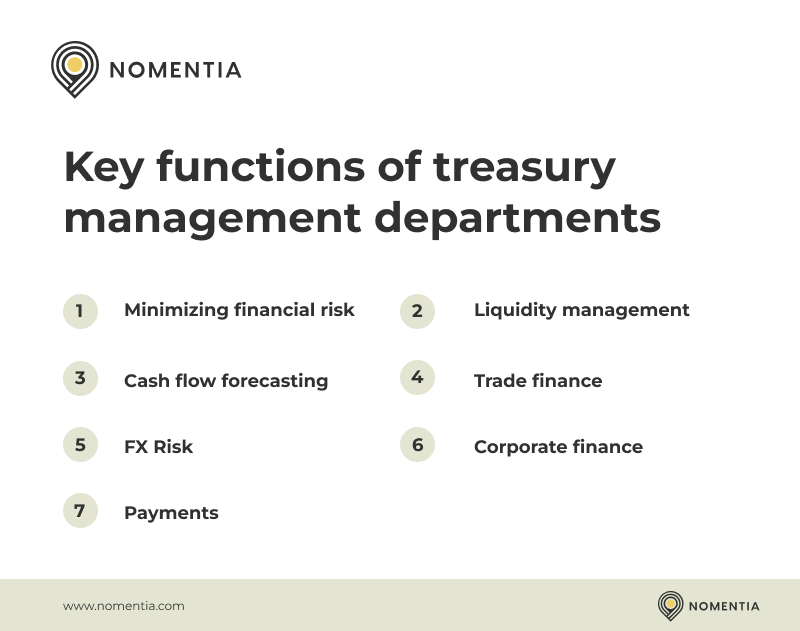 NOMENTIA

Key functions of treasury management departments

1 Minimizing financial risk

2 Liquidity management

3 Cash flow forecasting

4 Trade finance

5 FX Risk

6 Corporate finance

7 Payments

www.nomentia.com

NOMENTIA